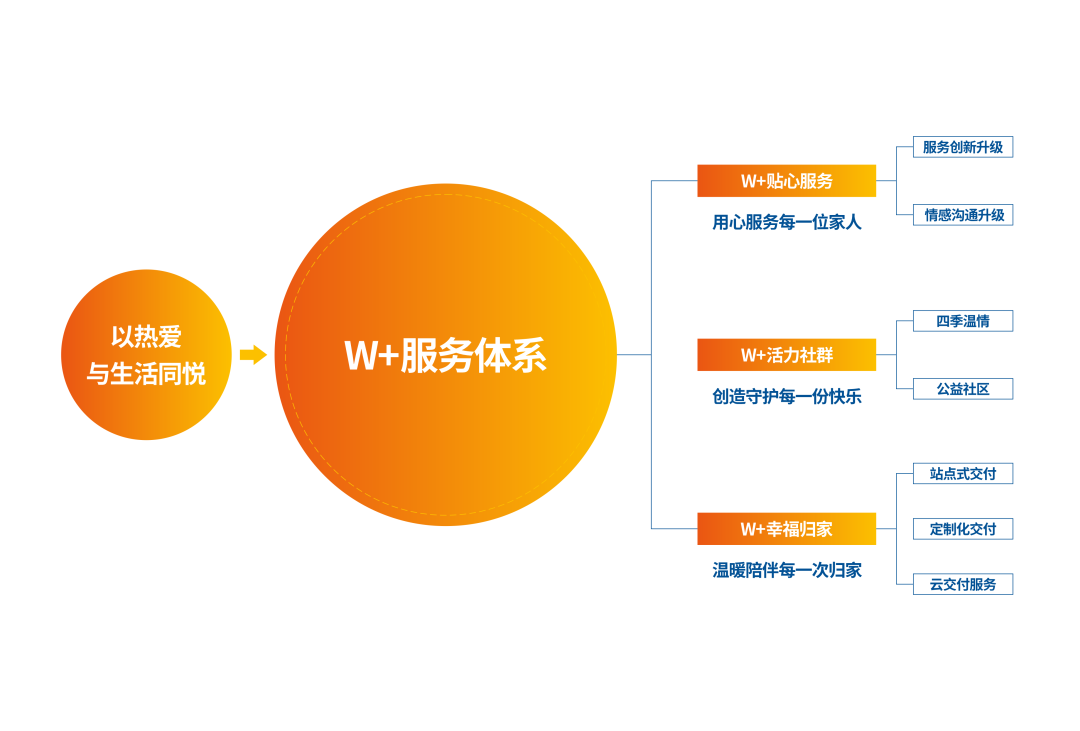 以热爱
与生活同悦

W+服务体系

W+贴心服务
用心服务每一位家人

服务创新升级
情感沟通升级

W+活力社群
创造守护每一份快乐

四季温情
公益社区

W+幸福归家
温暖陪伴每一次归家

站点式交付
定制化交付
云交付服务